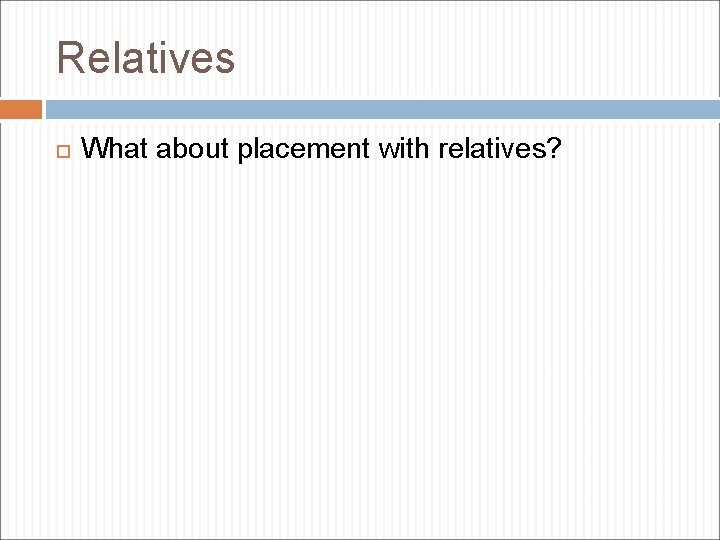 Relatives

What about placement with relatives?